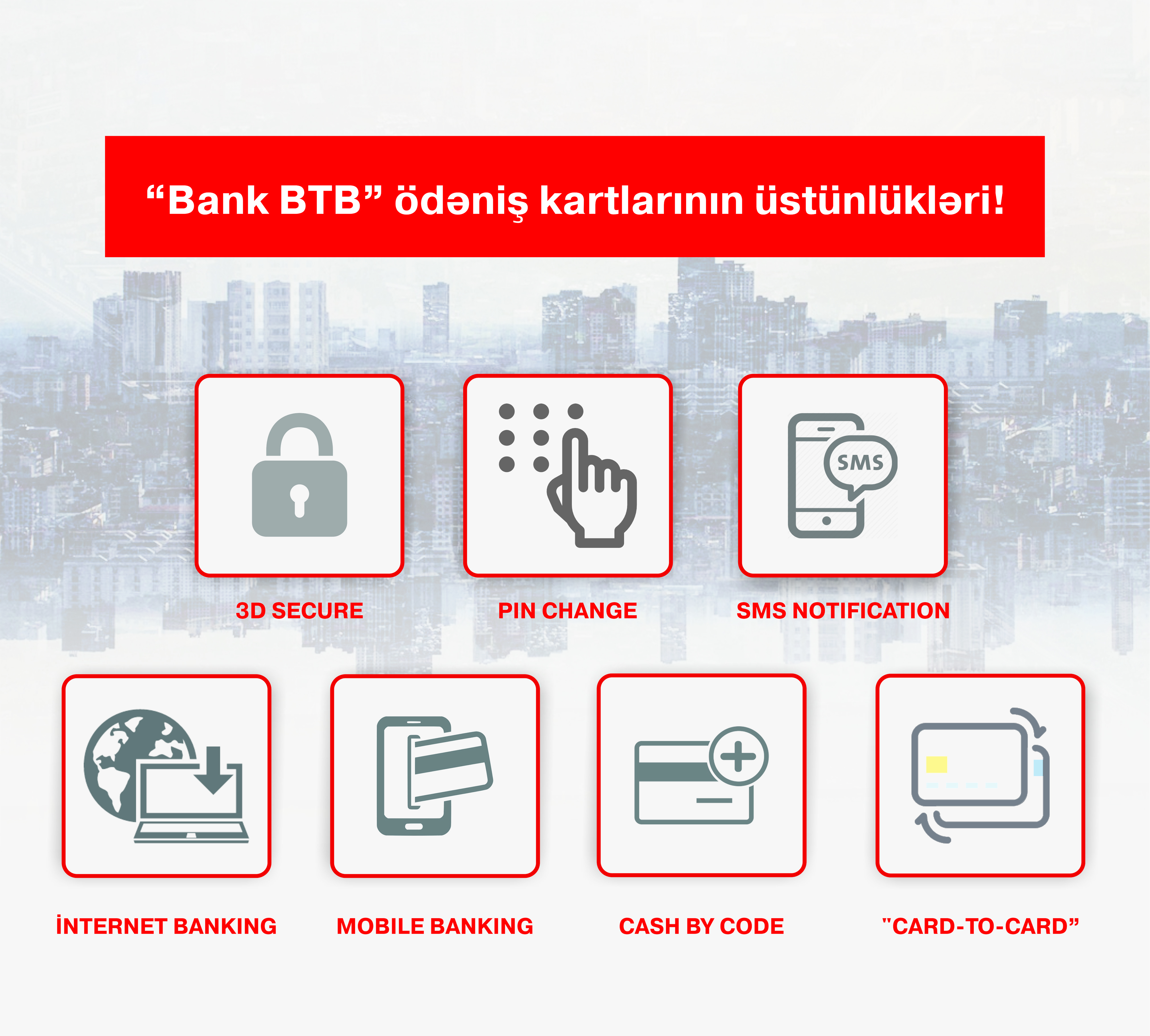 “Bank BTB” ödəniş kartlarının üstünlükləri!

SMS

3D SECURE

PIN CHANGE

SMS NOTIFICATION

İNTERNET BANKING

MOBILE BANKING

CASH BY CODE

"CARD-TO-CARD”